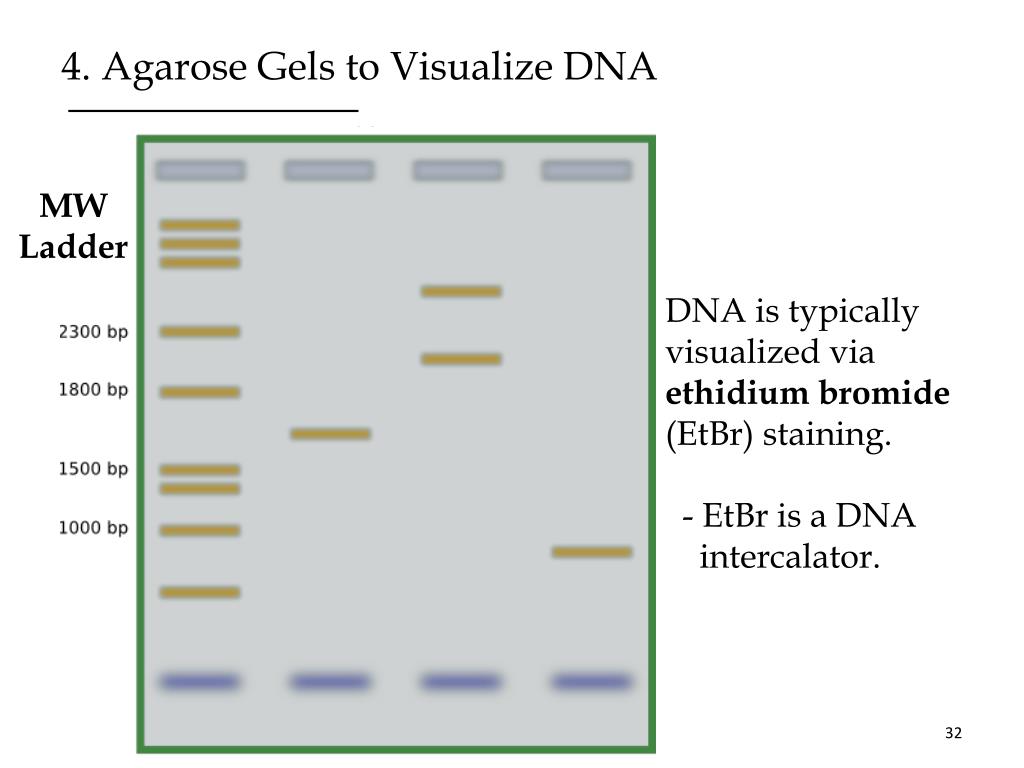 4. Agarose Gels to Visualize DNA

MW Ladder

2300 bp

1800 bp

1500 bp

1000 bp

DNA is typically visualized via **ethidium bromide** (EtBr) staining.

- EtBr is a DNA intercalator.

32